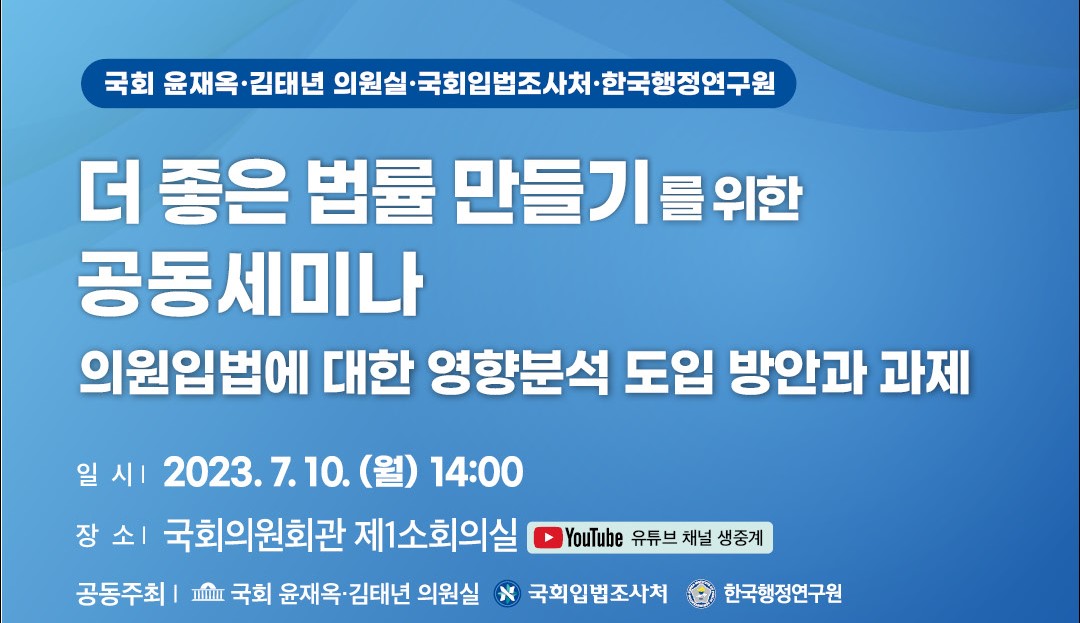 국회 윤재옥·김태년 의원실·국회입법조사처·한국행정연구원

더 좋은 법률 만들기를 위한 공동세미나

의원입법에 대한 영향분석 도입 방안과 과제

일 시 | 2023. 7. 10. (월) 14:00

장 소 | 국회의원회관 제1소회의실 YouTube 유튜브 채널 생중계

공동주최 | 국회 윤재옥·김태년 의원실 국회입법조사처 한국행정연구원